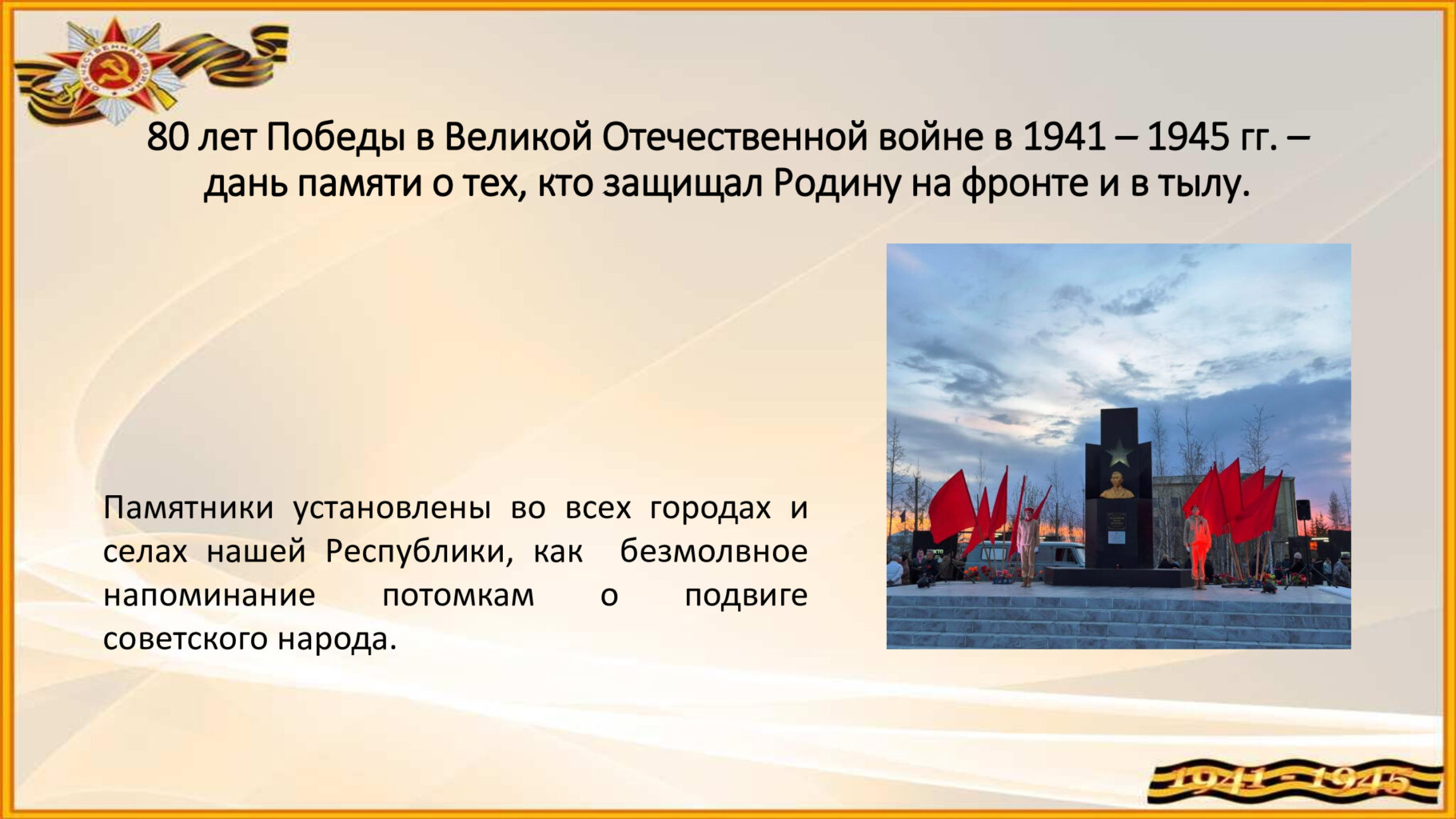 ОТЕЧЕСТВЕННАЯ ВОЙНА

80 лет Победы в Великой Отечественной войне в 1941 – 1945 гг. – дань памяти о тех, кто защищал Родину на фронте и в тылу.

Памятники установлены во всех городах и селах нашей Республики, как безмолвное напоминание потомкам о подвиге советского народа.

1941 - 1945